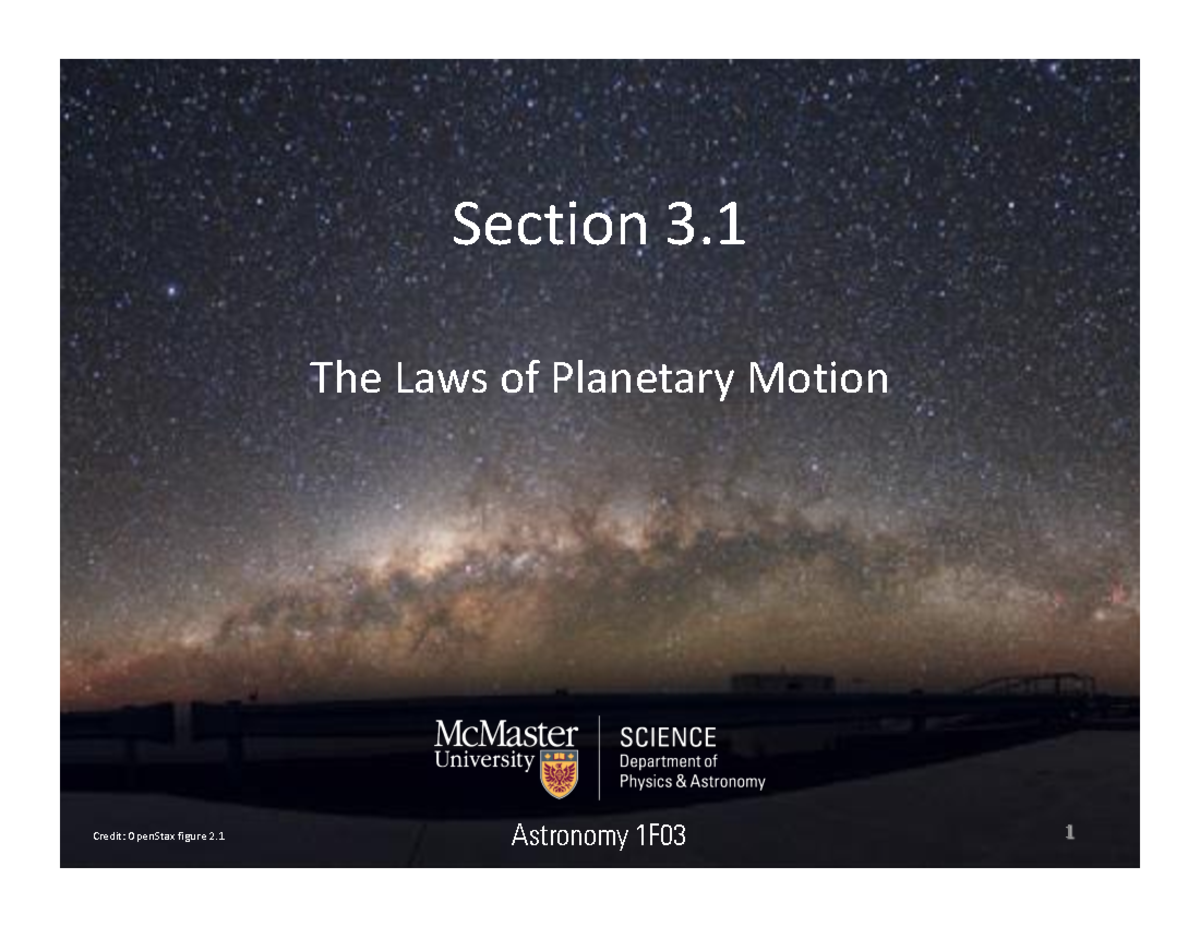 Section 3.1

The Laws of Planetary Motion

McMaster University

SCIENCE
Department of Physics & Astronomy

Credit: OpenStax figure 2.1

Astronomy 1F03

1